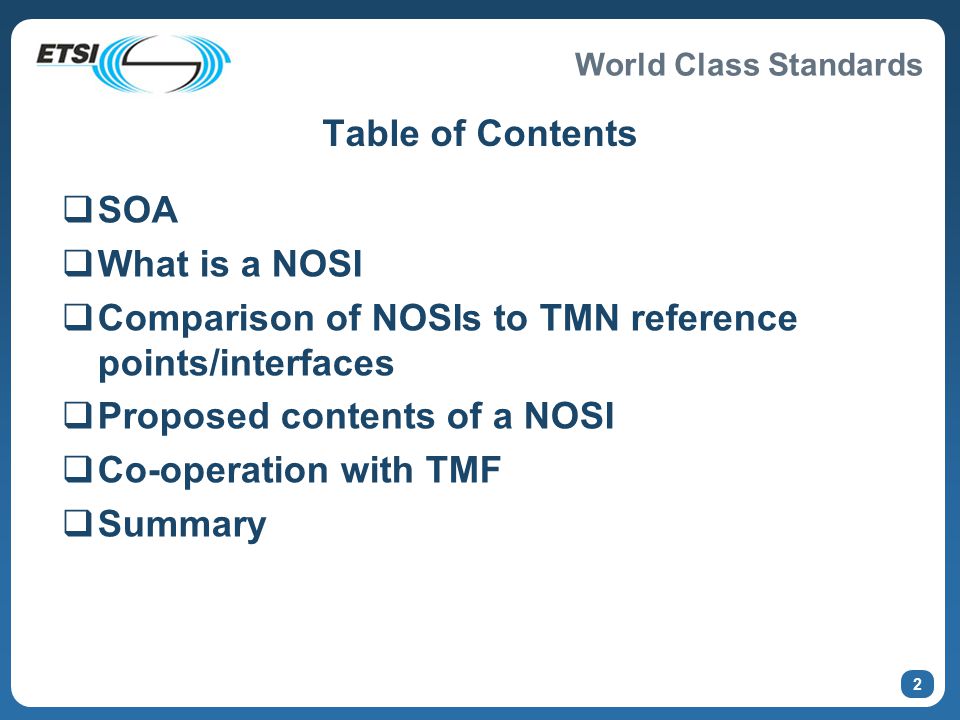 ETSI

World Class Standards

Table of Contents

❑ SOA
❑ What is a NOSI
❑ Comparison of NOSIs to TMN reference points/interfaces
❑ Proposed contents of a NOSI
❑ Co-operation with TMF
❑ Summary

2